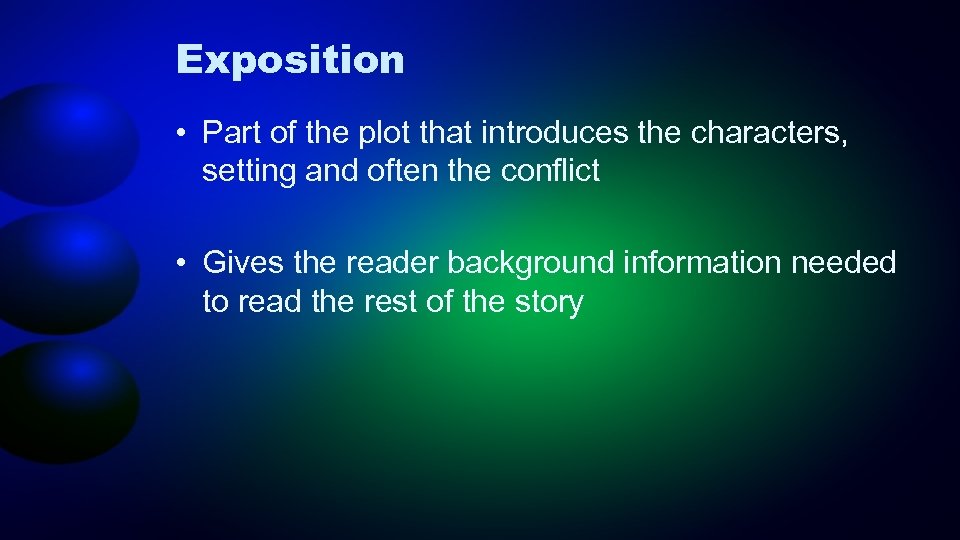 Exposition

• Part of the plot that introduces the characters, setting and often the conflict

• Gives the reader background information needed to read the rest of the story